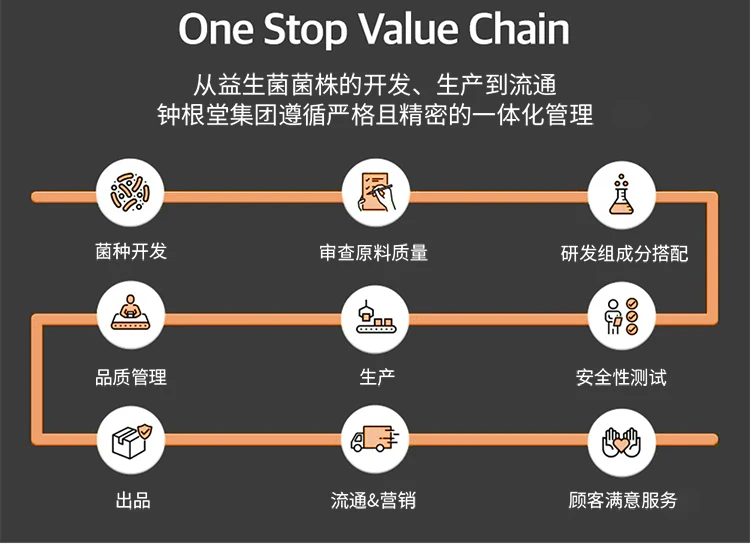 One Stop Value Chain

从益生菌菌株的开发、生产到流通
钟根堂集团遵循严格且精密的一体化管理

菌种开发

审查原料质量

研发组成分搭配

品质管理

生产

安全性测试

出品

流通&营销

顾客满意服务